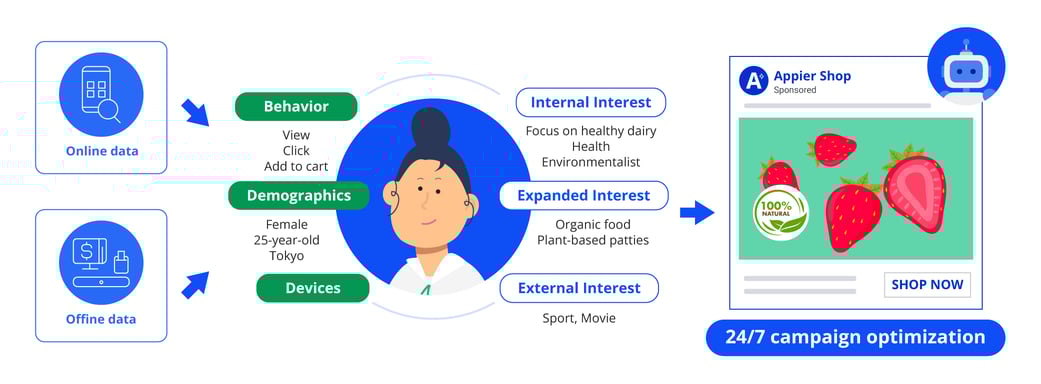 Online data

Offline data

Behavior
View
Click
Add to cart

Demographics
Female
25-year-old
Tokyo

Devices

Internal Interest
Focus on healthy dairy
Health
Environmentalist

Expanded Interest
Organic food
Plant-based patties

External Interest
Sport, Movie

Appier Shop
Sponsored

100% NATURAL

SHOP NOW

24/7 campaign optimization